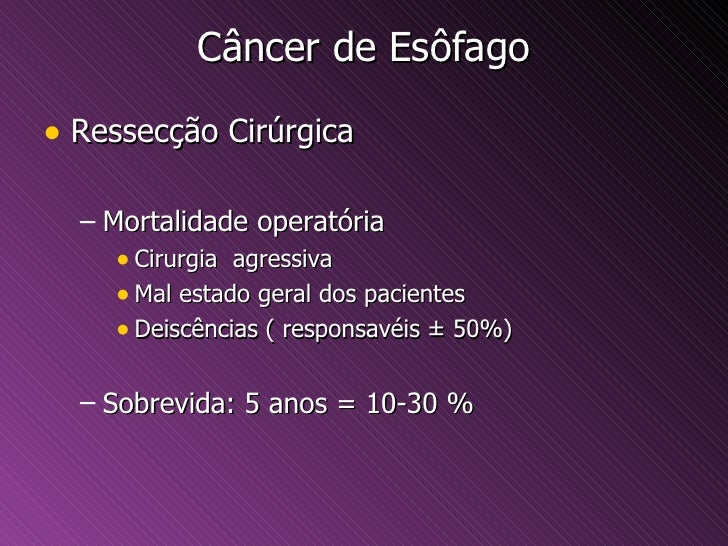 Câncer de Esôfago

• Ressecção Cirúrgica

– Mortalidade operatória

• Cirurgia agressiva
• Mal estado geral dos pacientes
• Deiscências ( responsavéis ± 50%)

– Sobrevida: 5 anos = 10-30 %